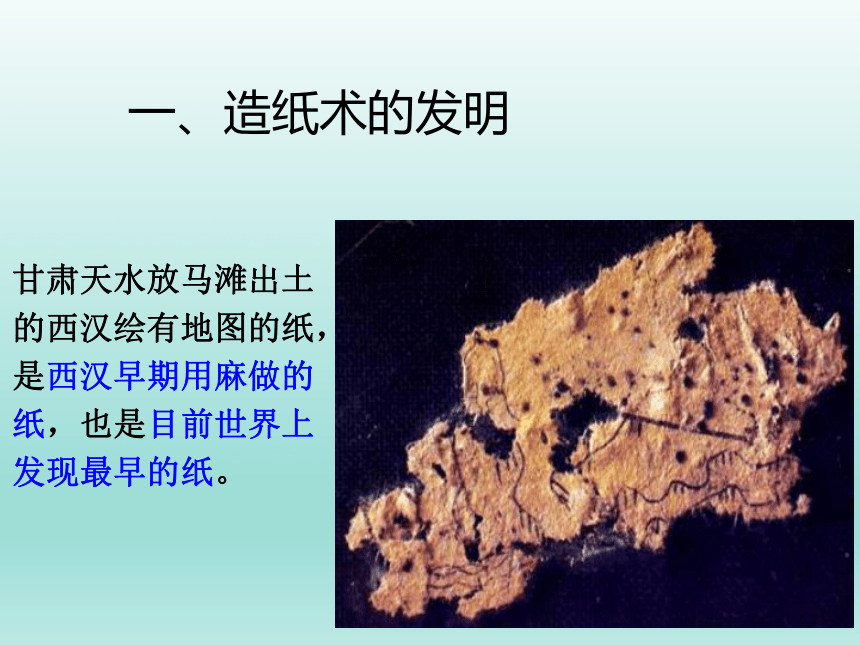 一、造纸术的发明

甘肃天水放马滩出土的西汉绘有地图的纸，是西汉早期用麻做的纸，也是目前世界上发现最早的纸。